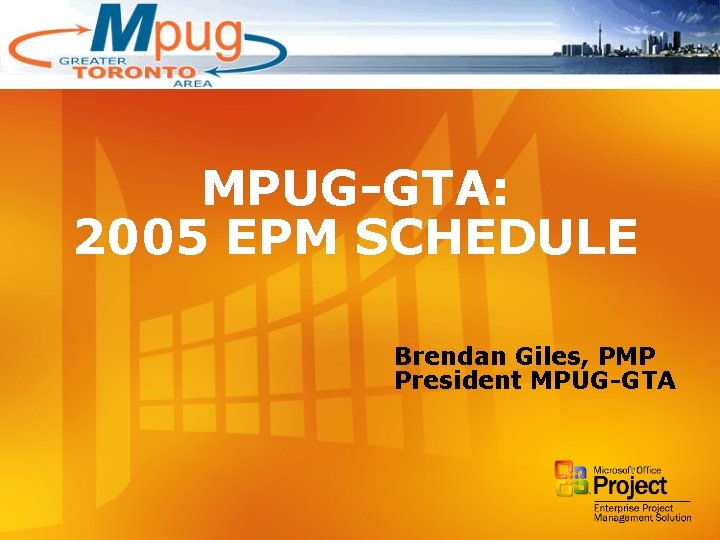 Mpug
GREATER
TORONTO
AREA

MPUG-GTA:
2005 EPM SCHEDULE

Brendan Giles, PMP
President MPUG-GTA

Microsoft Office
Project
Enterprise Project
Management Solution